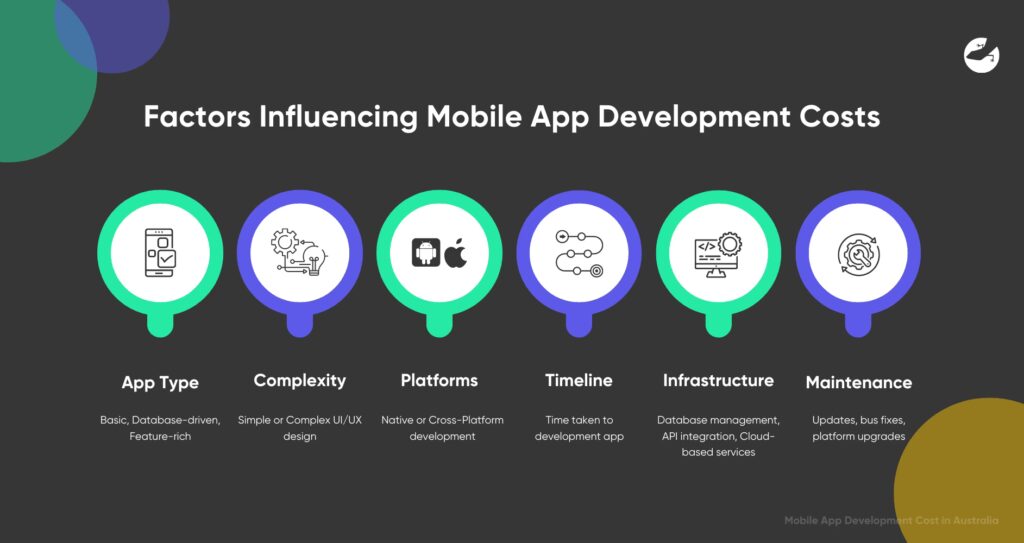 Factors Influencing Mobile App Development Costs

App Type

Basic, Database-driven, Feature-rich

Complexity

Simple or Complex UI/UX design

Platforms

Native or Cross-Platform development

Timeline

Time taken to development app

Infrastructure

Database management, API integration, Cloud-based services

Maintenance

Updates, bus fixes, platform upgrades

Mobile App Development Cost in Australia